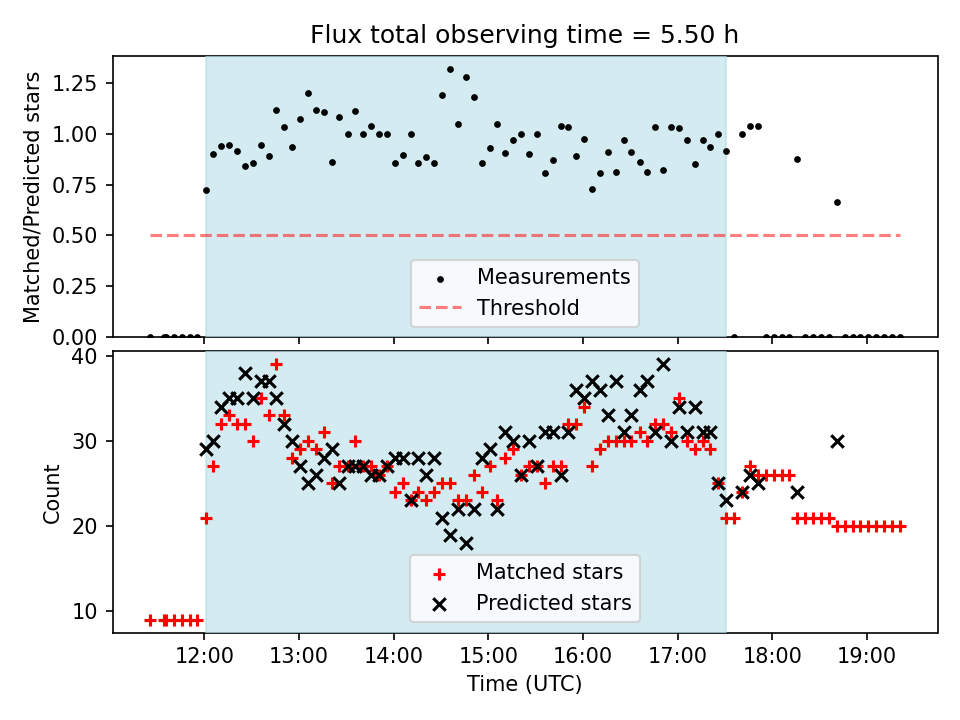 Flux total observing time = 5.50 h

Matched/Predicted stars

1.25
1.00
0.75
0.50
0.25
0.00

Measurements
Threshold

Count

40
30
20
10

Matched stars
Predicted stars

12:00 13:00 14:00 15:00 16:00 17:00 18:00 19:00

Time (UTC)